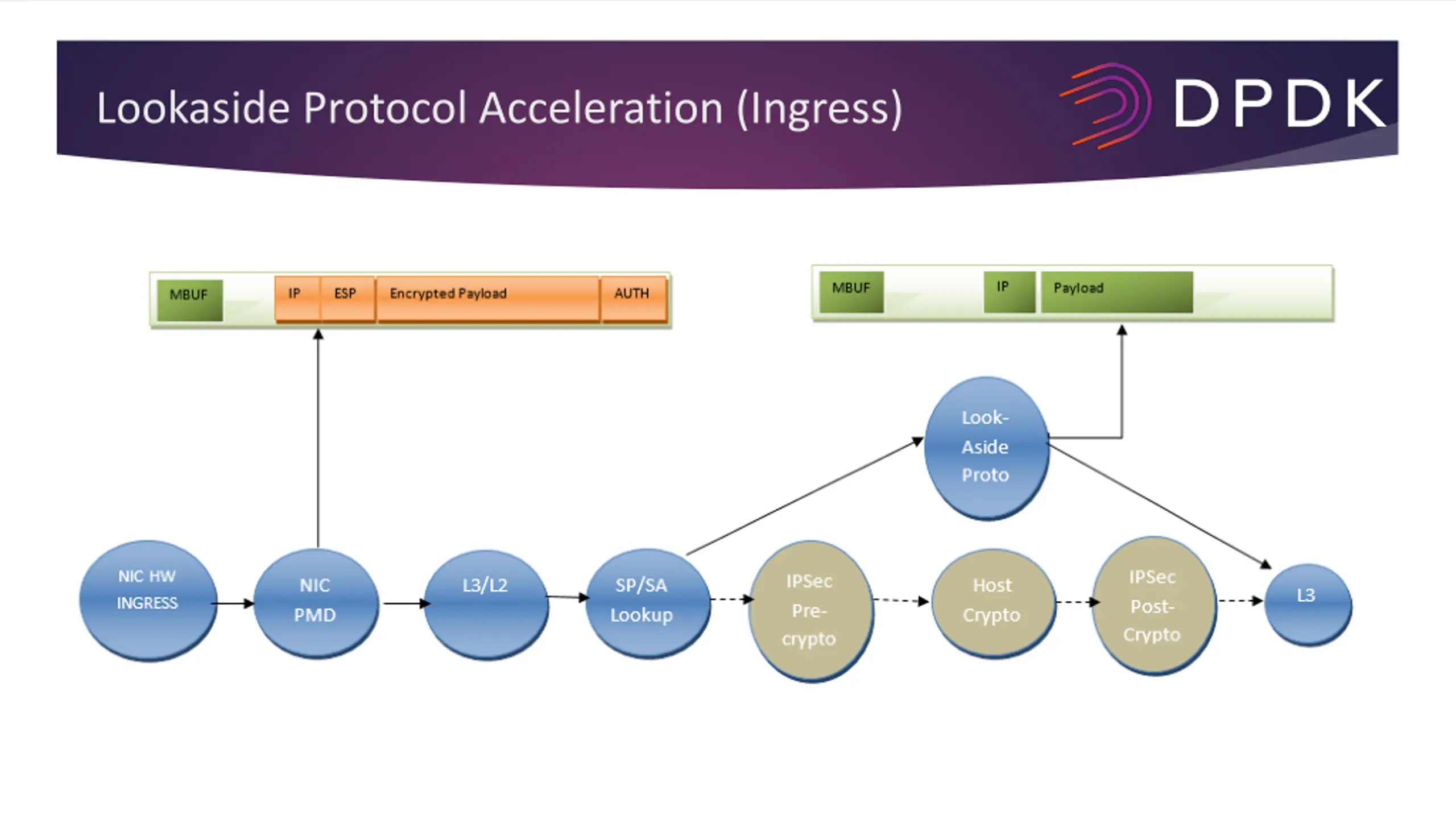 Lookaside Protocol Acceleration (Ingress)

DPDK

MBUF IP ESP Encrypted Payload AUTH

MBUF IP Payload

Look-Aside Proto

NIC HW INGRESS

NIC PMD

L3/L2

SP/SA Lookup

IPSec Pre-crypto

Host Crypto

IPSec Post-Crypto

L3